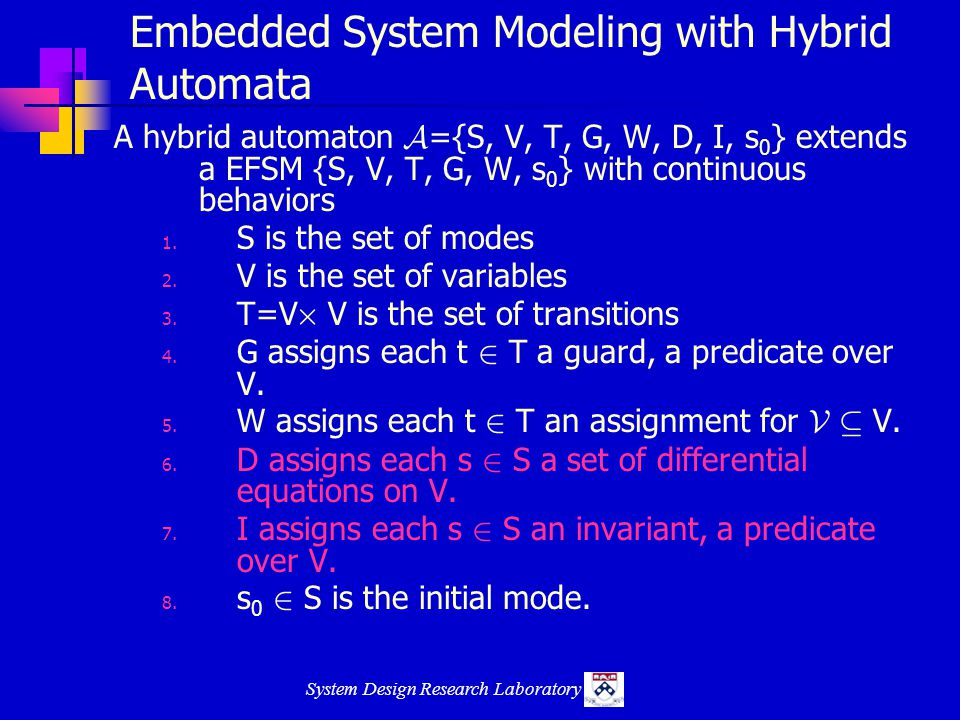 Embedded System Modeling with Hybrid Automata

A hybrid automaton $\mathcal{A}$={S, V, T, G, W, D, I, $s_0$} extends a EFSM {S, V, T, G, W, $s_0$} with continuous behaviors

1. S is the set of modes
2. V is the set of variables
3. T=V$\times$ V is the set of transitions
4. G assigns each t $\in$ T a guard, a predicate over V.
5. W assigns each t $\in$ T an assignment for $\mathcal{V} \subseteq$ V.
6. D assigns each s $\in$ S a set of differential equations on V.
7. I assigns each s $\in$ S an invariant, a predicate over V.
8. $s_0 \in$ S is the initial mode.

System Design Research Laboratory